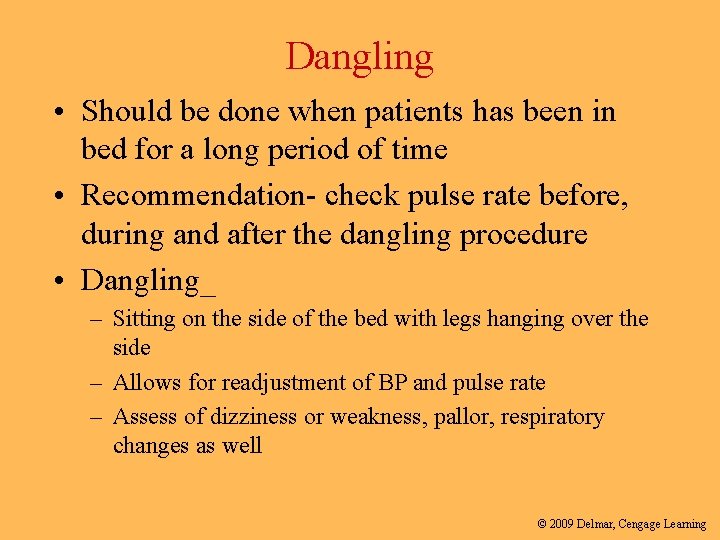 Dangling

• Should be done when patients has been in bed for a long period of time
• Recommendation- check pulse rate before, during and after the dangling procedure
• Dangling_
– Sitting on the side of the bed with legs hanging over the side
– Allows for readjustment of BP and pulse rate
– Assess of dizziness or weakness, pallor, respiratory changes as well

© 2009 Delmar, Cengage Learning